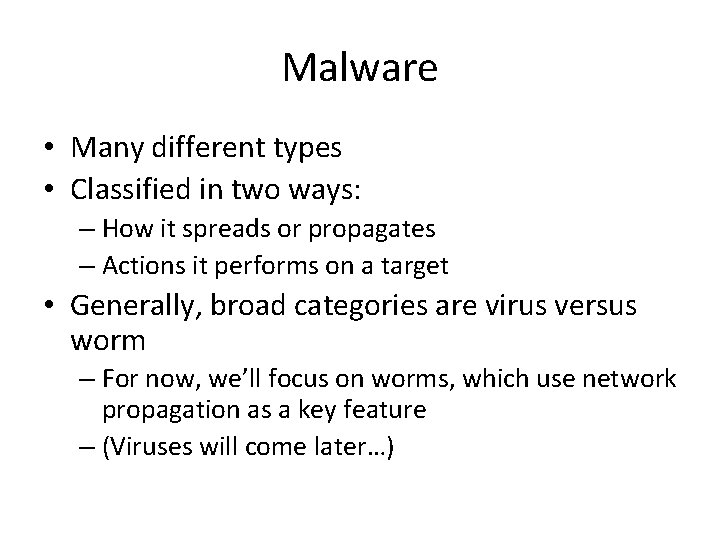 Malware

• Many different types
• Classified in two ways:
– How it spreads or propagates
– Actions it performs on a target
• Generally, broad categories are virus versus worm
– For now, we'll focus on worms, which use network propagation as a key feature
– (Viruses will come later…)